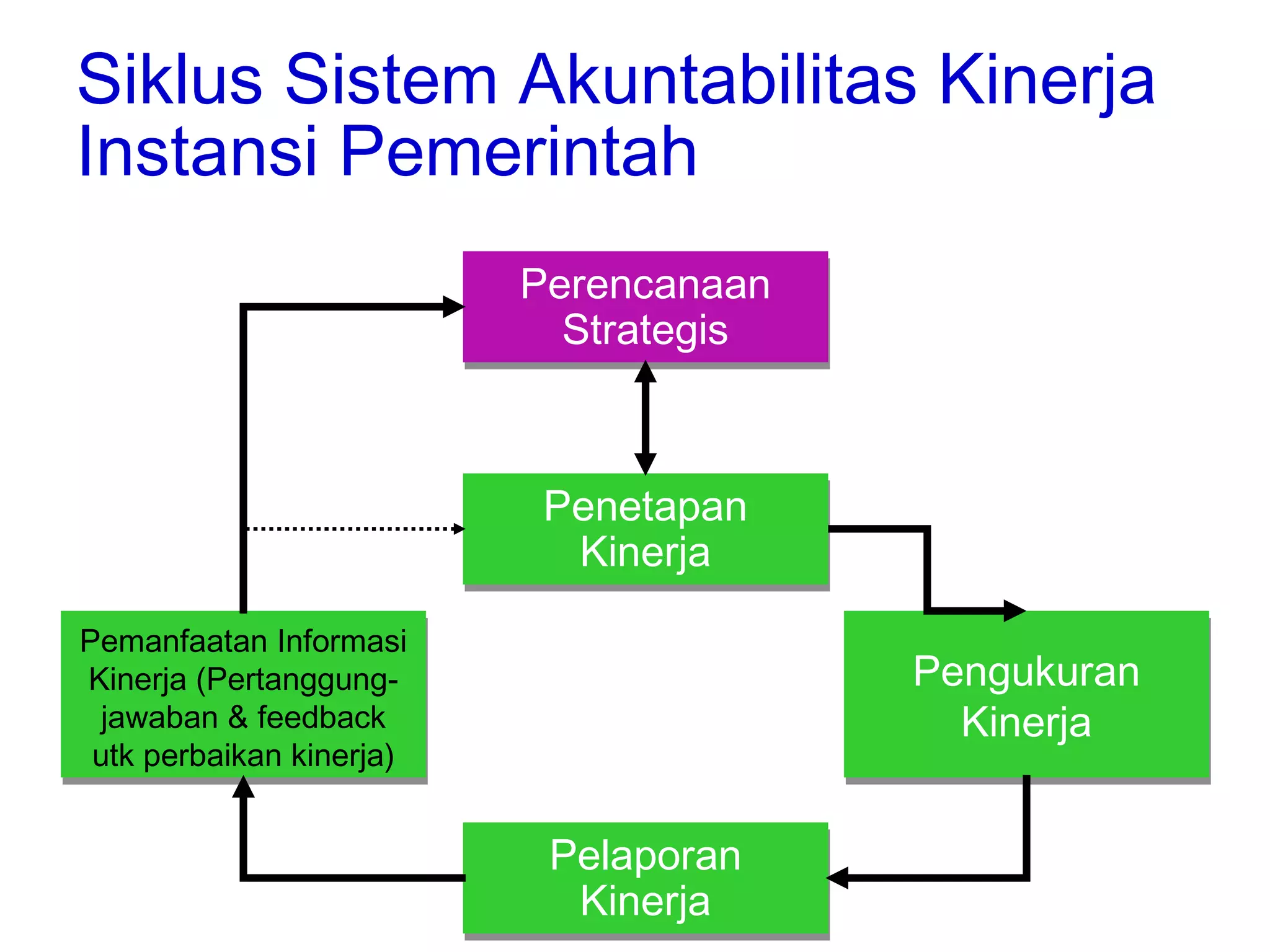 Siklus Sistem Akuntabilitas Kinerja Instansi Pemerintah

Perencanaan Strategis

Penetapan Kinerja

Pemanfaatan Informasi Kinerja (Pertanggung-jawaban & feedback utk perbaikan kinerja)

Pengukuran Kinerja

Pelaporan Kinerja